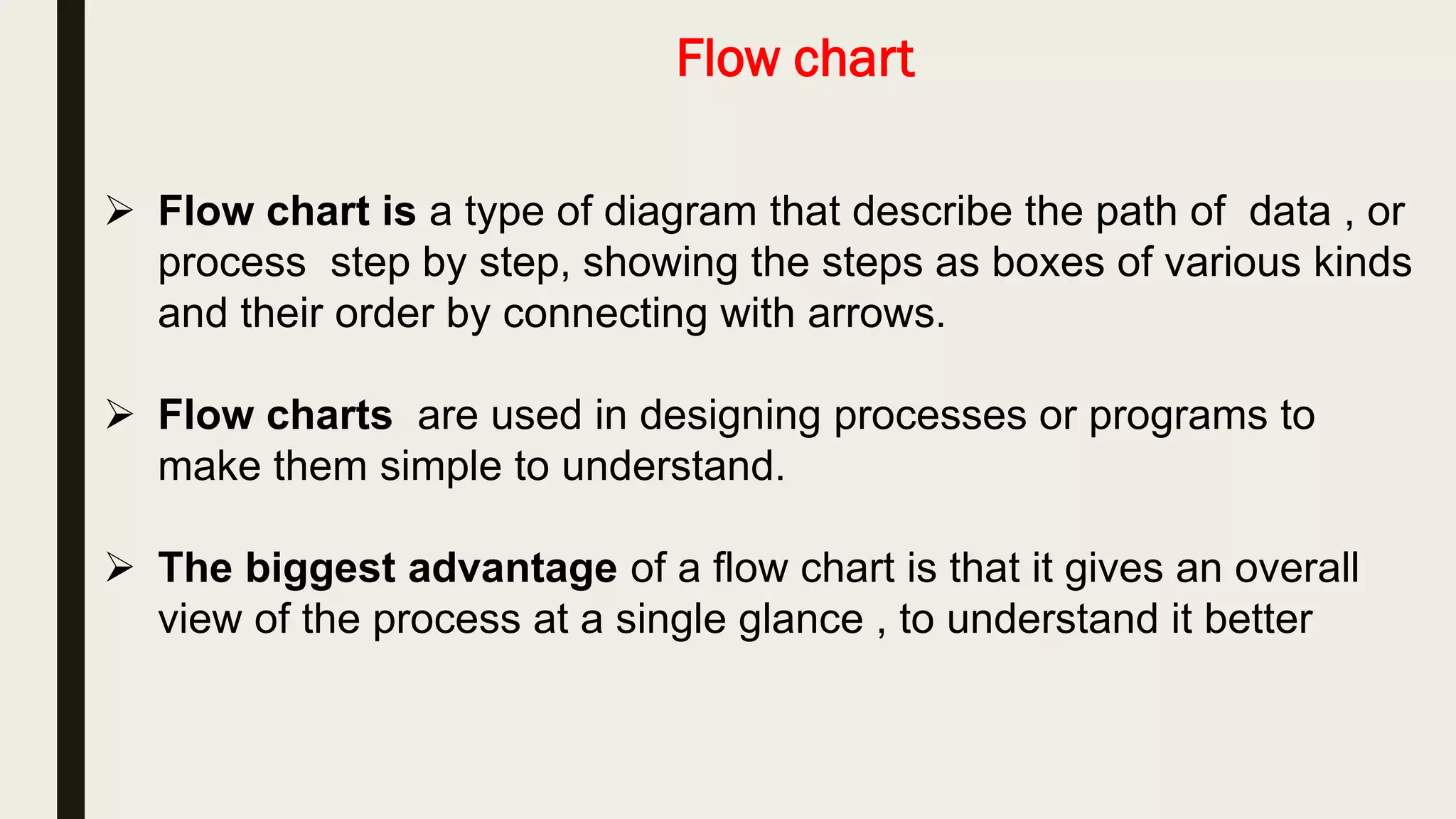 Flow chart

➢ Flow chart is a type of diagram that describe the path of data , or process step by step, showing the steps as boxes of various kinds and their order by connecting with arrows.

➢ Flow charts are used in designing processes or programs to make them simple to understand.

➢ The biggest advantage of a flow chart is that it gives an overall view of the process at a single glance , to understand it better